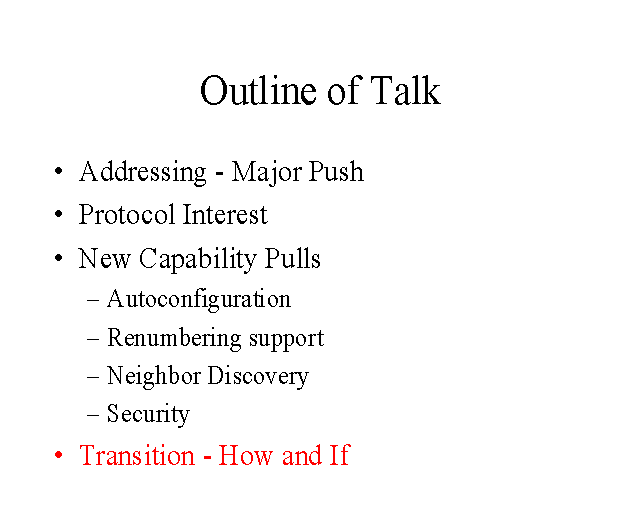 Outline of Talk

• Addressing - Major Push
• Protocol Interest
• New Capability Pulls
– Autoconfiguration
– Renumbering support
– Neighbor Discovery
– Security
• Transition - How and If